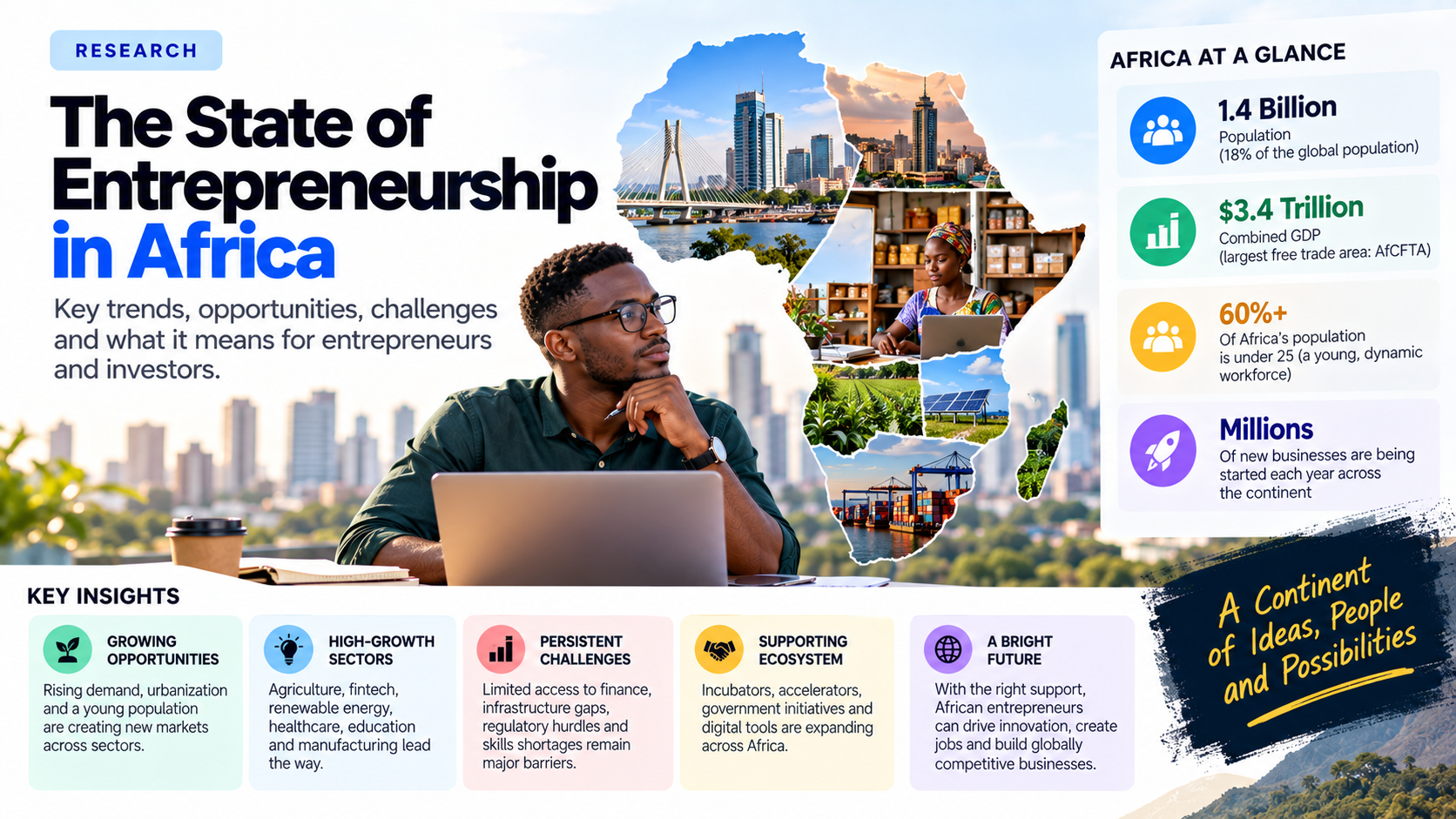 RESEARCH

The State of Entrepreneurship in Africa

Key trends, opportunities, challenges and what it means for entrepreneurs and investors.

AFRICA AT A GLANCE

1.4 Billion
Population
(18% of the global population)

$3.4 Trillion
Combined GDP
(largest free trade area: AfCFTA)

60%+
Of Africa's population is under 25 (a young, dynamic workforce)

Millions
Of new businesses are being started each year across the continent

KEY INSIGHTS

GROWING OPPORTUNITIES
Rising demand, urbanization and a young population are creating new markets across sectors.

HIGH-GROWTH SECTORS
Agriculture, fintech, renewable energy, healthcare, education and manufacturing lead the way.

PERSISTENT CHALLENGES
Limited access to finance, infrastructure gaps, regulatory hurdles and skills shortages remain major barriers.

SUPPORTING ECOSYSTEM
Incubators, accelerators, government initiatives and digital tools are expanding across Africa.

A BRIGHT FUTURE
With the right support, African entrepreneurs can drive innovation, create jobs and build globally competitive businesses.

A Continent of Ideas, People and Possibilities